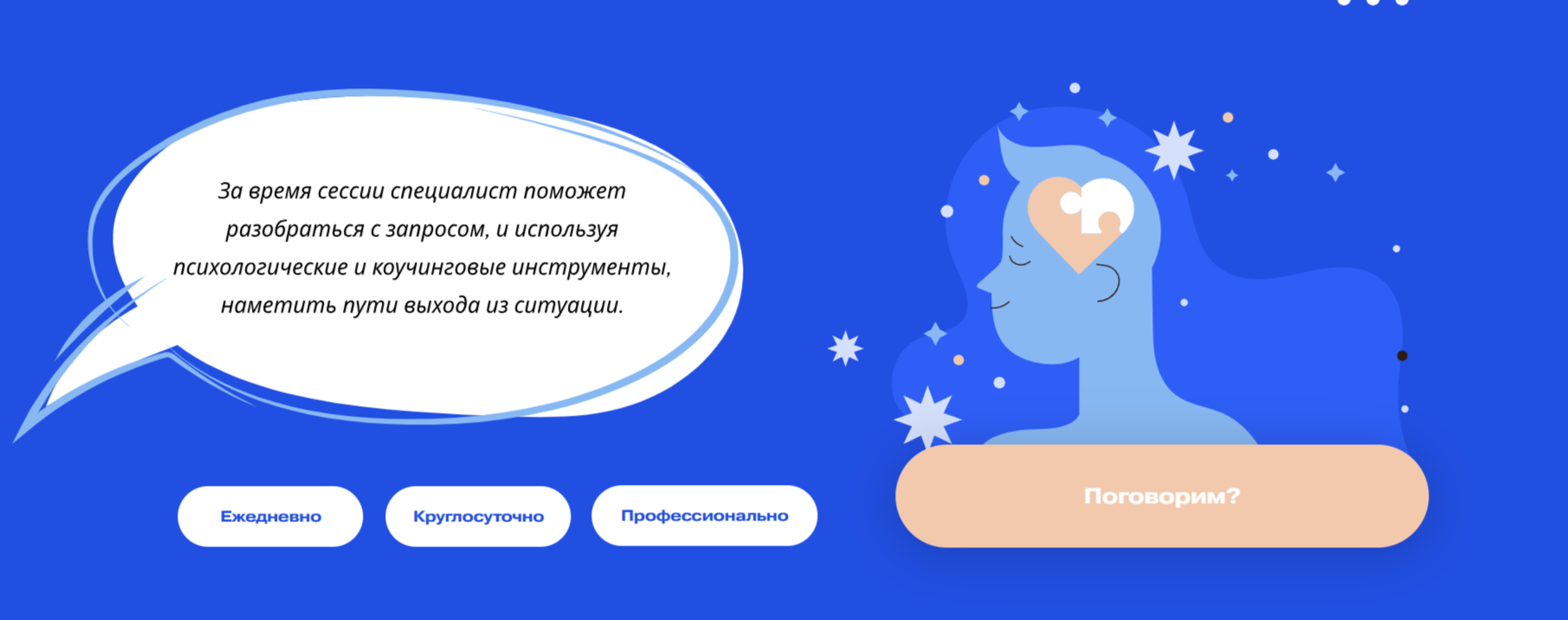 За время сессии специалист поможет разобраться с запросом, и используя психологические и коучинговые инструменты, наметить пути выхода из ситуации.

Ежедневно

Круглосуточно

Профессионально

Поговорим?